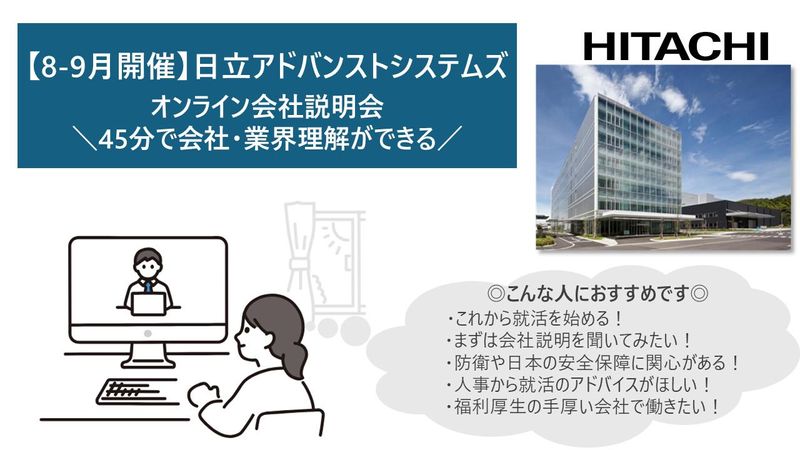 【8-9月開催】日立アドバンストシステムズ
オンライン会社説明会
＼45分で会社・業界理解ができる／

HITACHI

◎こんな人におすすめです◎
・これから就活を始める！
・まずは会社説明を聞いてみたい！
・防衛や日本の安全保障に関心がある！
・人事から就活のアドバイスがほしい！
・福利厚生の手厚い会社で働きたい！